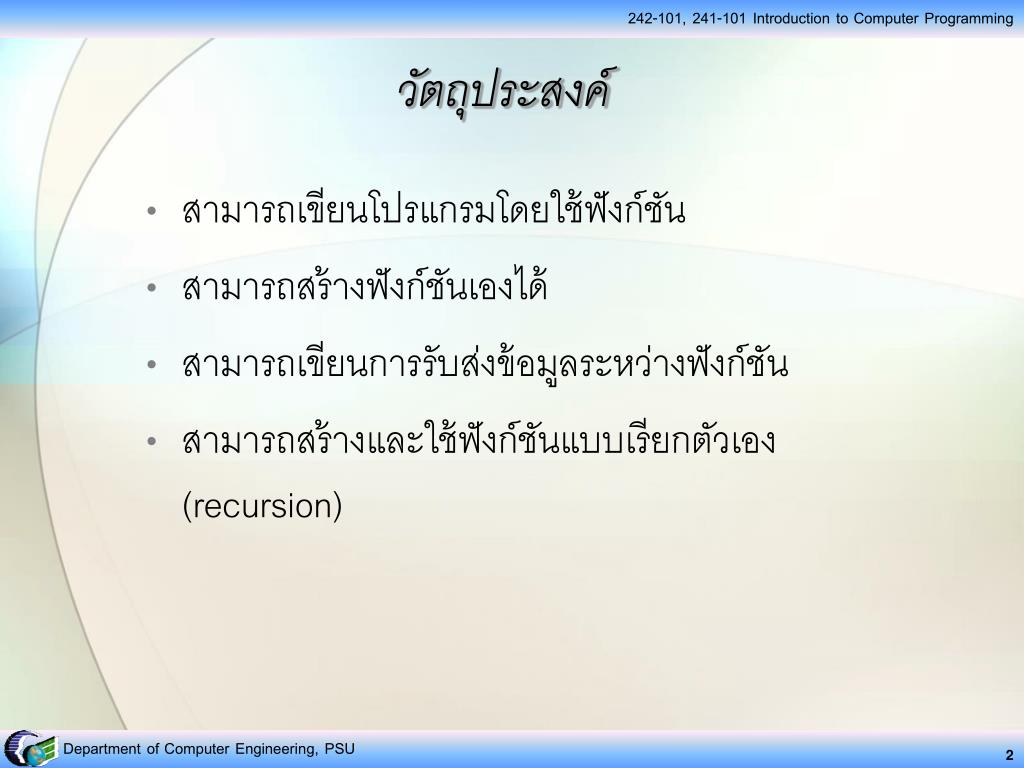 242-101, 241-101 Introduction to Computer Programming

วัตถุประสงค์

• สามารถเขียนโปรแกรมโดยใช้ฟังก์ชัน
• สามารถสร้างฟังก์ชันเองได้
• สามารถเขียนการรับส่งข้อมูลระหว่างฟังก์ชัน
• สามารถสร้างและใช้ฟังก์ชันแบบเรียกตัวเอง (recursion)

Department of Computer Engineering, PSU

2